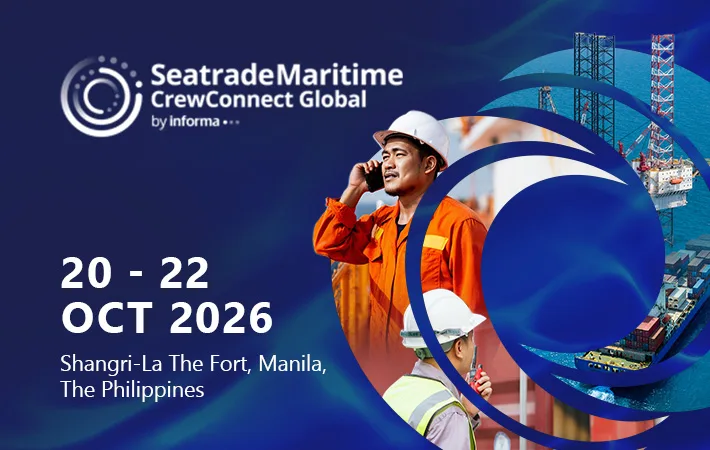 SeatradeMaritime
CrewConnect Global
by informa

20 - 22
OCT 2026

Shangri-La The Fort, Manila,
The Philippines